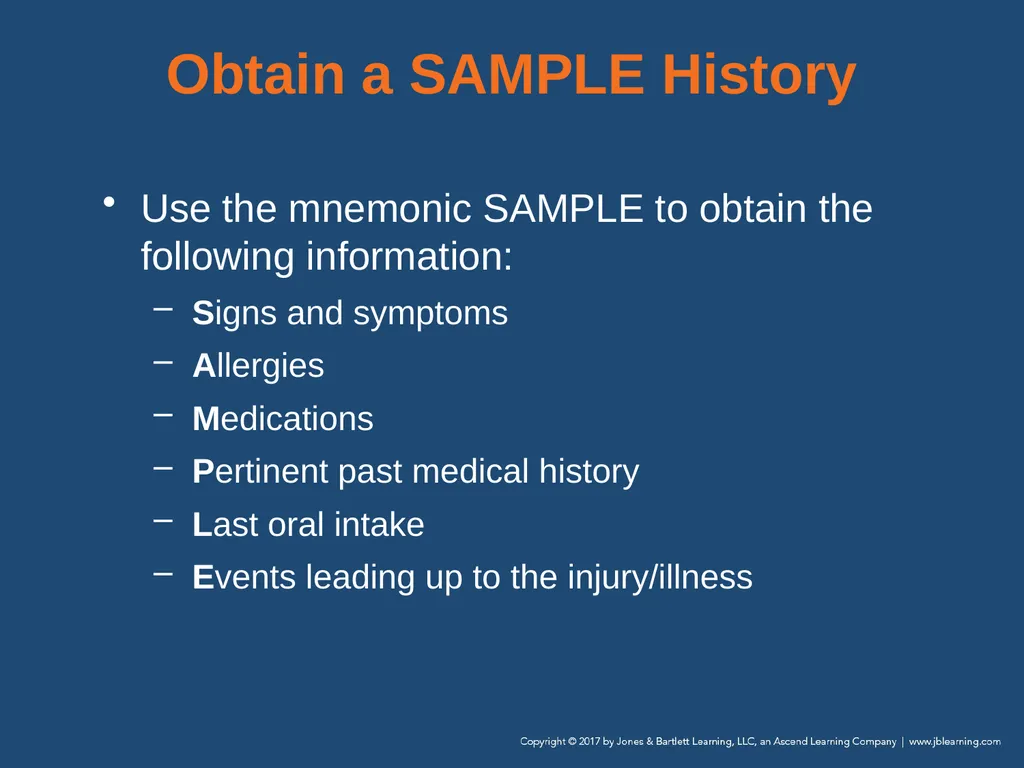 Obtain a SAMPLE History

• Use the mnemonic SAMPLE to obtain the following information:

– Signs and symptoms

– Allergies

– Medications

– Pertinent past medical history

– Last oral intake

– Events leading up to the injury/illness

Copyright © 2017 by Jones & Bartlett Learning, LLC, an Ascend Learning Company | www.jblearning.com